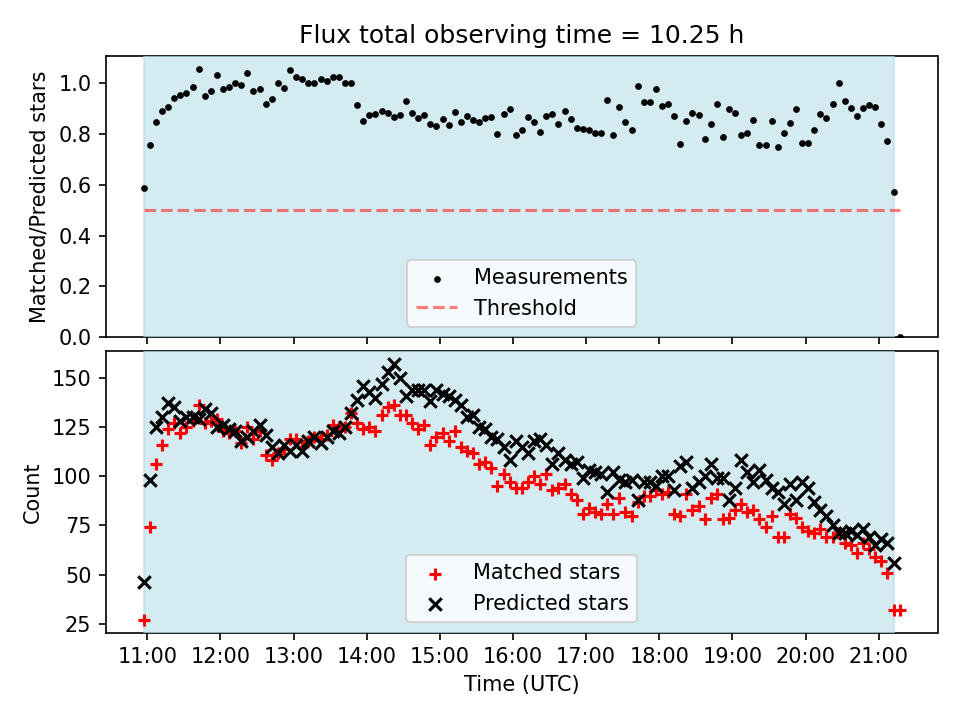 Flux total observing time = 10.25 h

Matched/Predicted stars

1.0
0.8
0.6
0.4
0.2
0.0

Measurements
Threshold

Count

150
125
100
75
50
25

Matched stars
Predicted stars

11:00 12:00 13:00 14:00 15:00 16:00 17:00 18:00 19:00 20:00 21:00

Time (UTC)